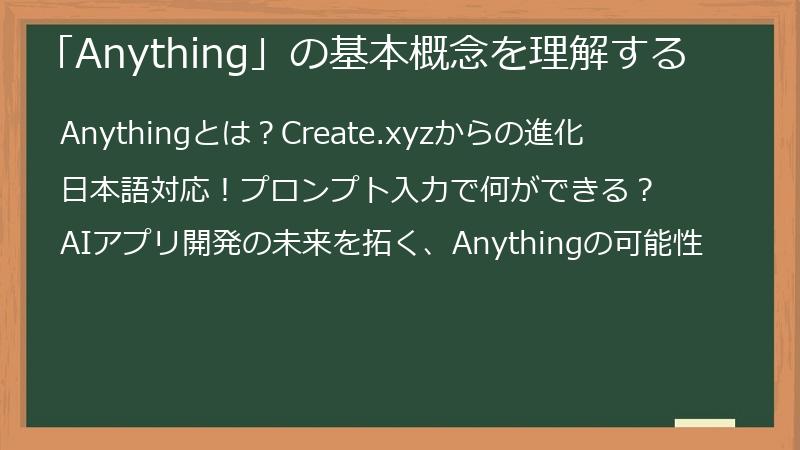 「Anything」の基本概念を理解する

Anythingとは？Create.xyzからの進化

日本語対応！プロンプト入力で何ができる？

AIアプリ開発の未来を拓く、Anythingの可能性